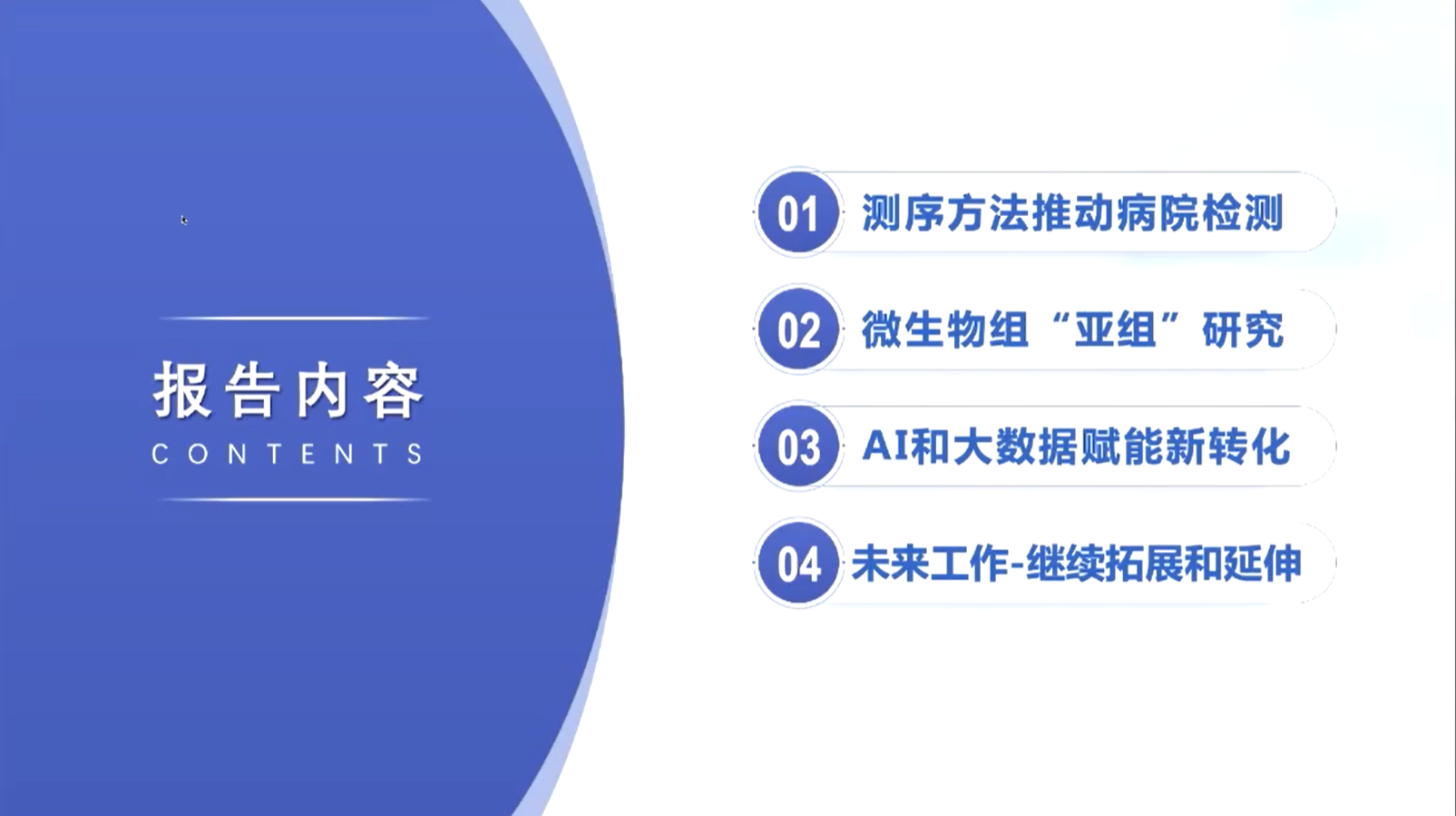 报告内容
CONTENTS

01 测序方法推动病院检测

02 微生物组“亚组”研究

03 AI和大数据赋能新转化

04 未来工作-继续拓展和延伸